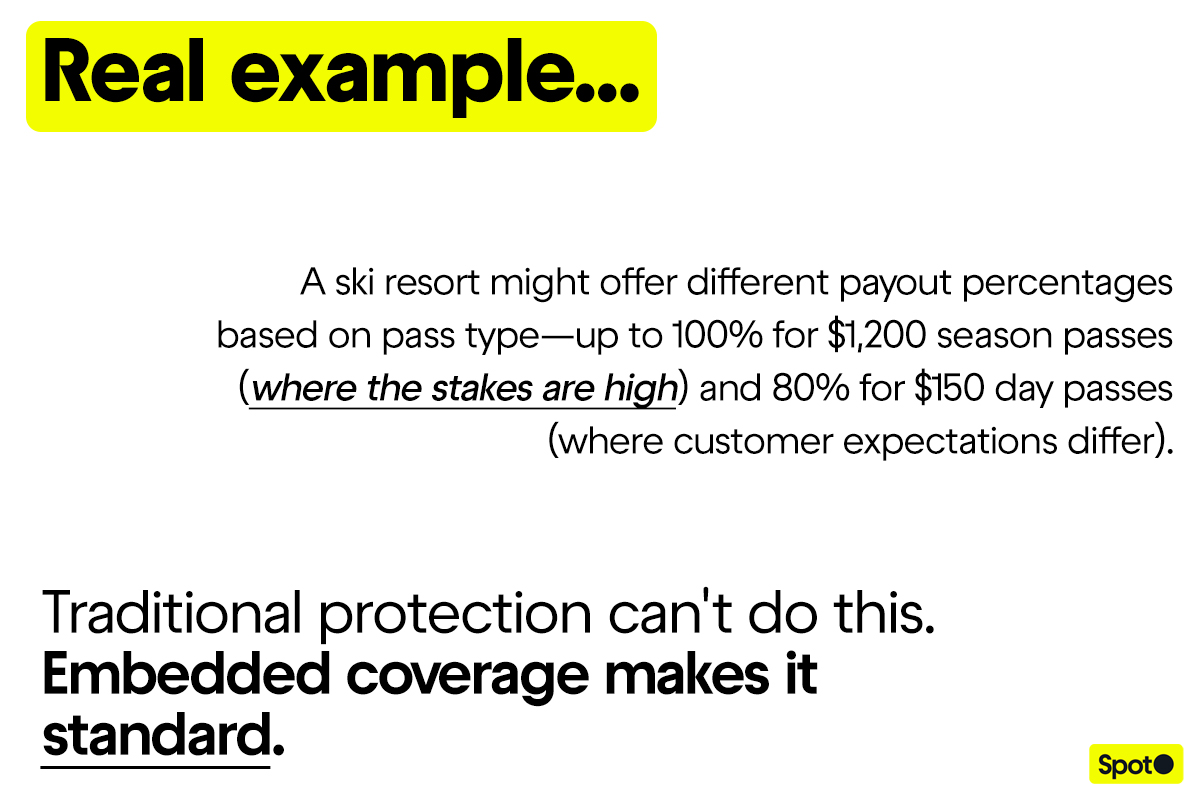 Real example...

A ski resort might offer different payout percentages based on pass type—up to 100% for \$1,200 season passes (where the stakes are high) and 80% for \$150 day passes (where customer expectations differ).

Traditional protection can't do this.
Embedded coverage makes it standard.

Spot